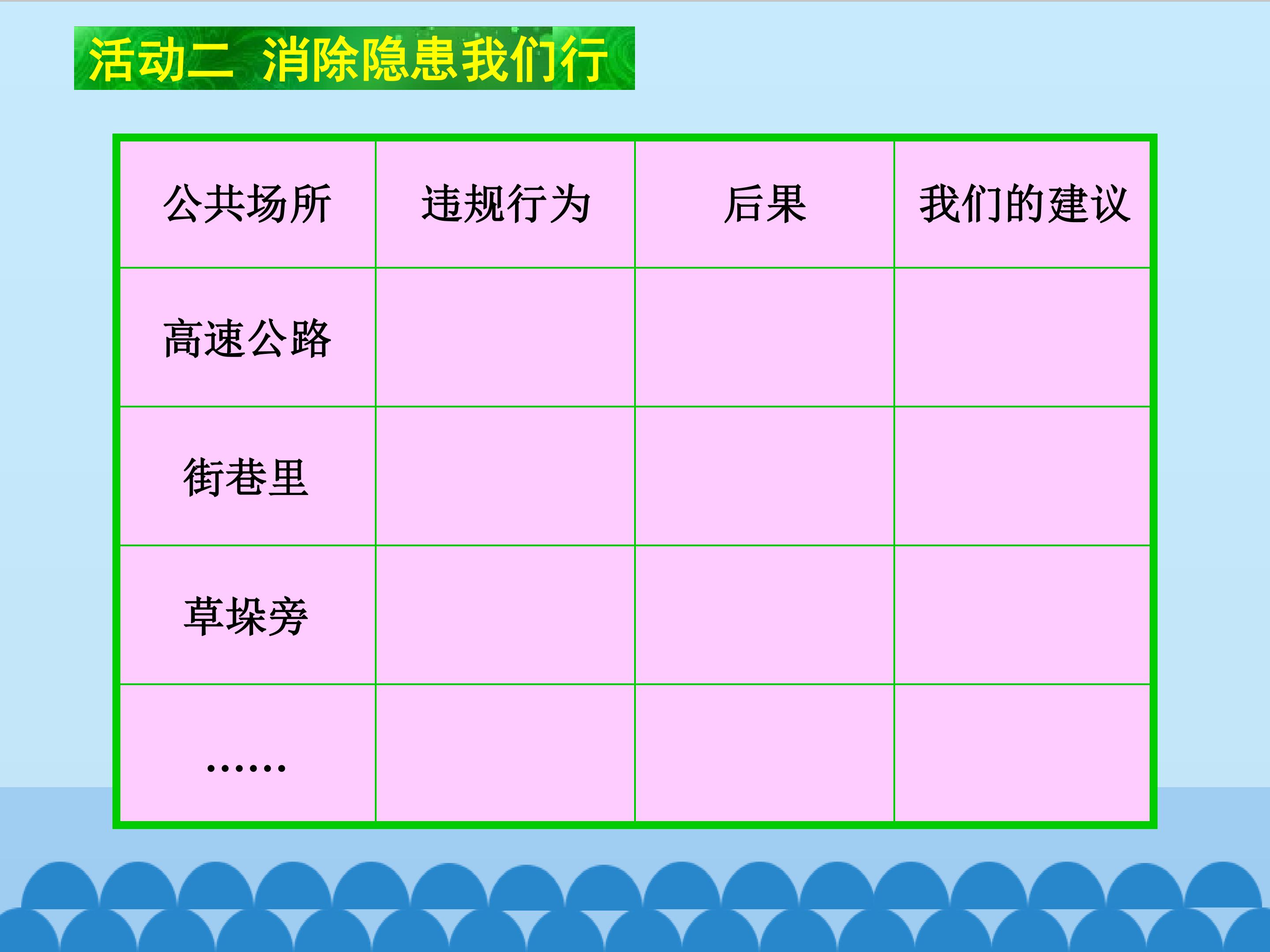 活动二 消除隐患我们行

| 公共场所 | 违规行为 | 后果 | 我们的建议 |
|---|---|---|---|
| 高速公路 | | | |
| 街巷里 | | | |
| 草垛旁 | | | |
| …… | | | |